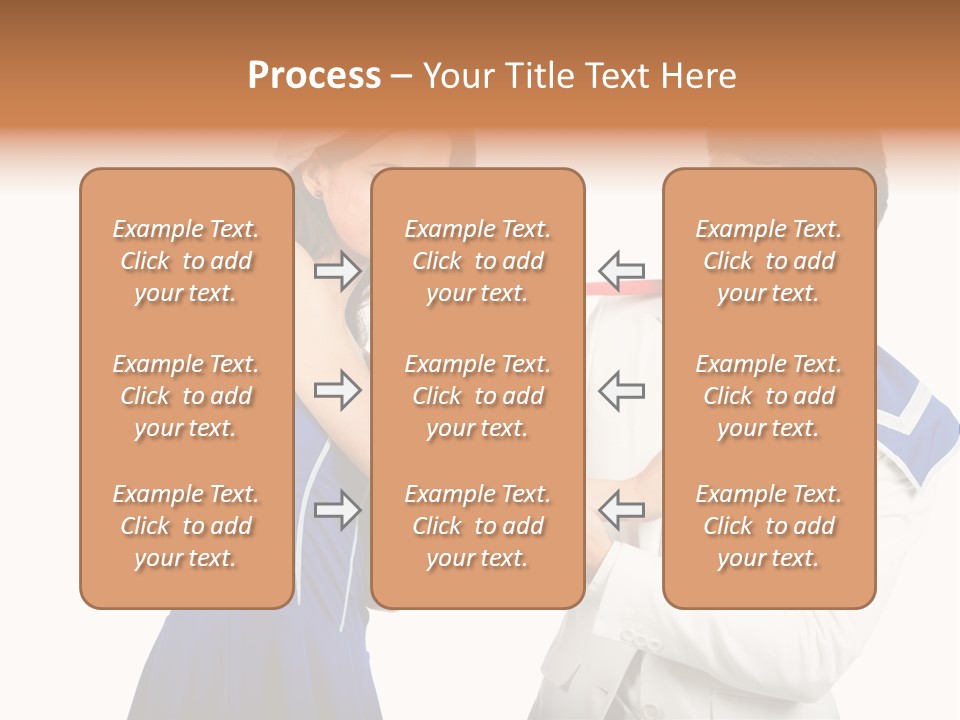 Process – Your Title Text Here

Example Text. Click to add your text.

Example Text. Click to add your text.

Example Text. Click to add your text.

Example Text. Click to add your text.

Example Text. Click to add your text.

Example Text. Click to add your text.

Example Text. Click to add your text.

Example Text. Click to add your text.

Example Text. Click to add your text.